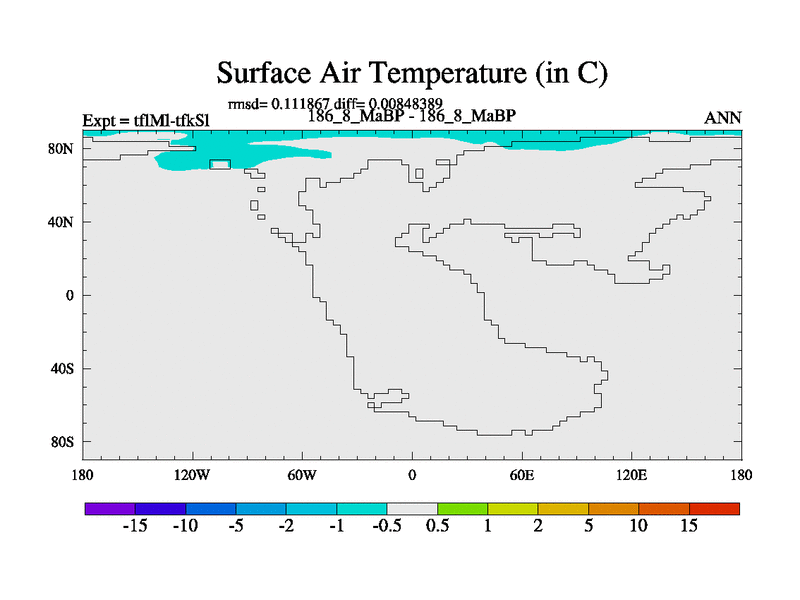 Surface Air Temperature (in C)

rmsd= 0.111867 diff= 0.00848389

Expt = tflMl-tfkSl

186_8_MaBP - 186_8_MaBP

ANN

80N

40N

0

40S

80S

180

120W

60W

0

60E

120E

180

-15 -10 -5 -2 -1 -0.5 0.5 1 2 5 10 15